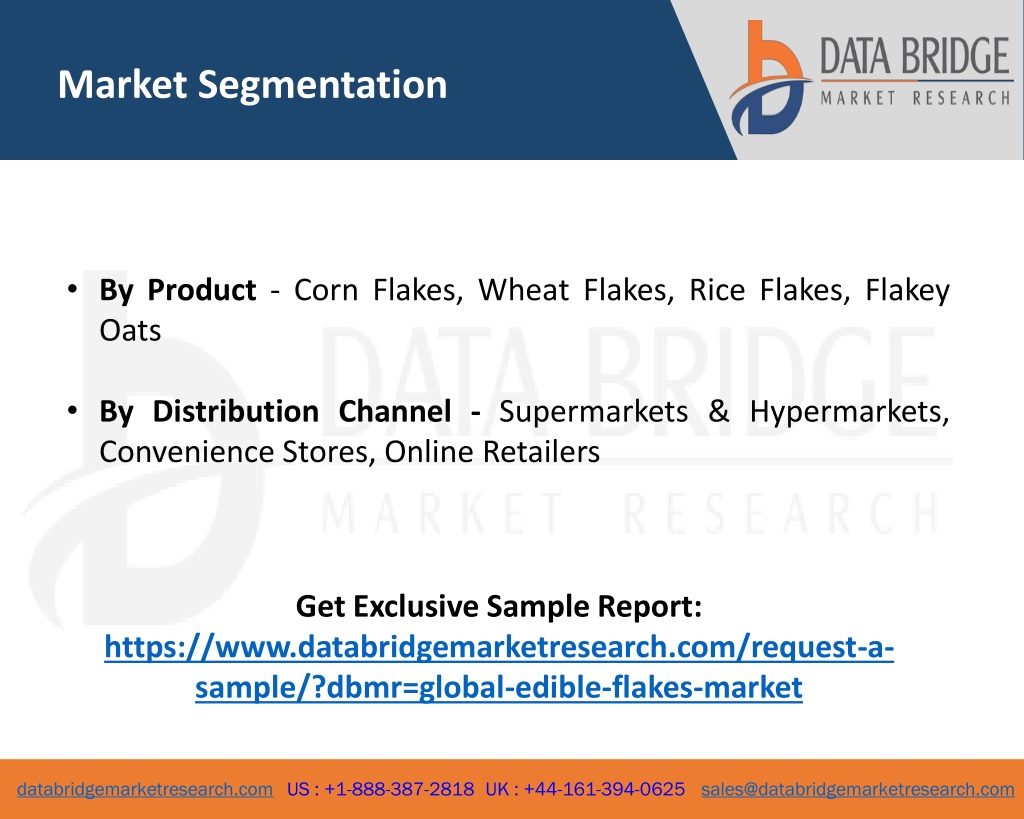 Market Segmentation

DATA BRIDGE
MARKET RESEARCH

• By Product - Corn Flakes, Wheat Flakes, Rice Flakes, Flakey Oats

• By Distribution Channel - Supermarkets & Hypermarkets, Convenience Stores, Online Retailers

DATA BRIDGE
MARKET RESEARCH

Get Exclusive Sample Report:
https://www.databridgemarketresearch.com/request-a-sample/?dbmr=global-edible-flakes-market

databridgemarketresearch.com US : +1-888-387-2818 UK : +44-161-394-0625 sales@databridgemarketresearch.com